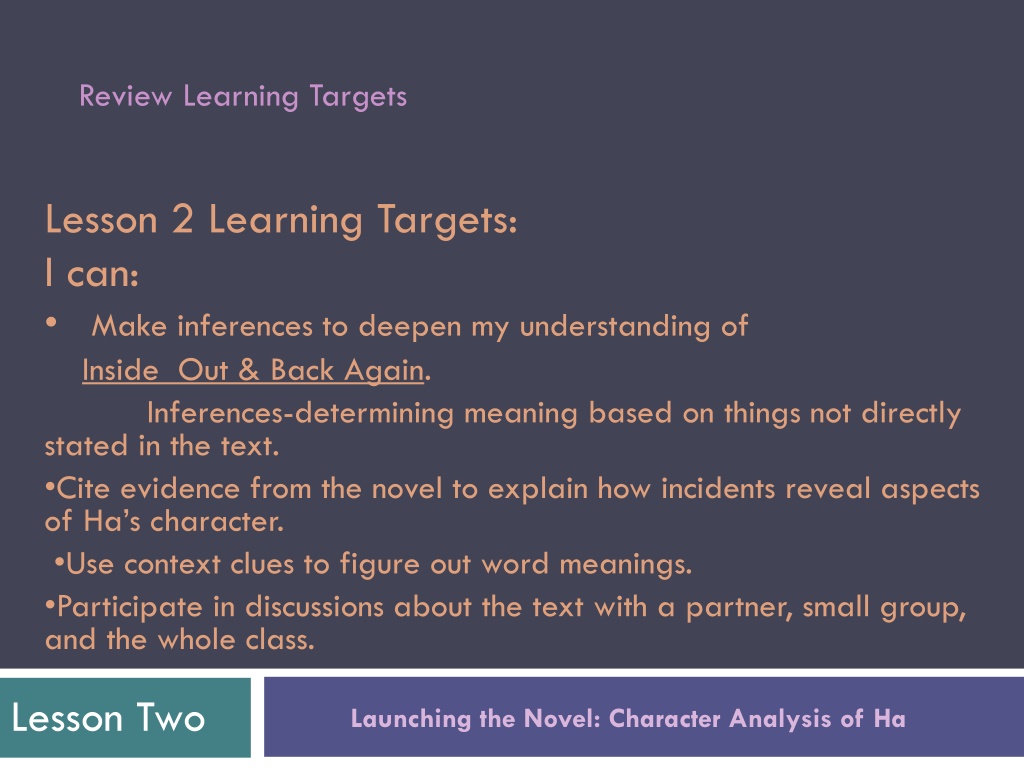 Review Learning Targets

Lesson 2 Learning Targets:
I can:
• Make inferences to deepen my understanding of Inside Out & Back Again.
Inferences-determining meaning based on things not directly stated in the text.
•Cite evidence from the novel to explain how incidents reveal aspects of Ha's character.
•Use context clues to figure out word meanings.
•Participate in discussions about the text with a partner, small group, and the whole class.

Lesson Two

Launching the Novel: Character Analysis of Ha